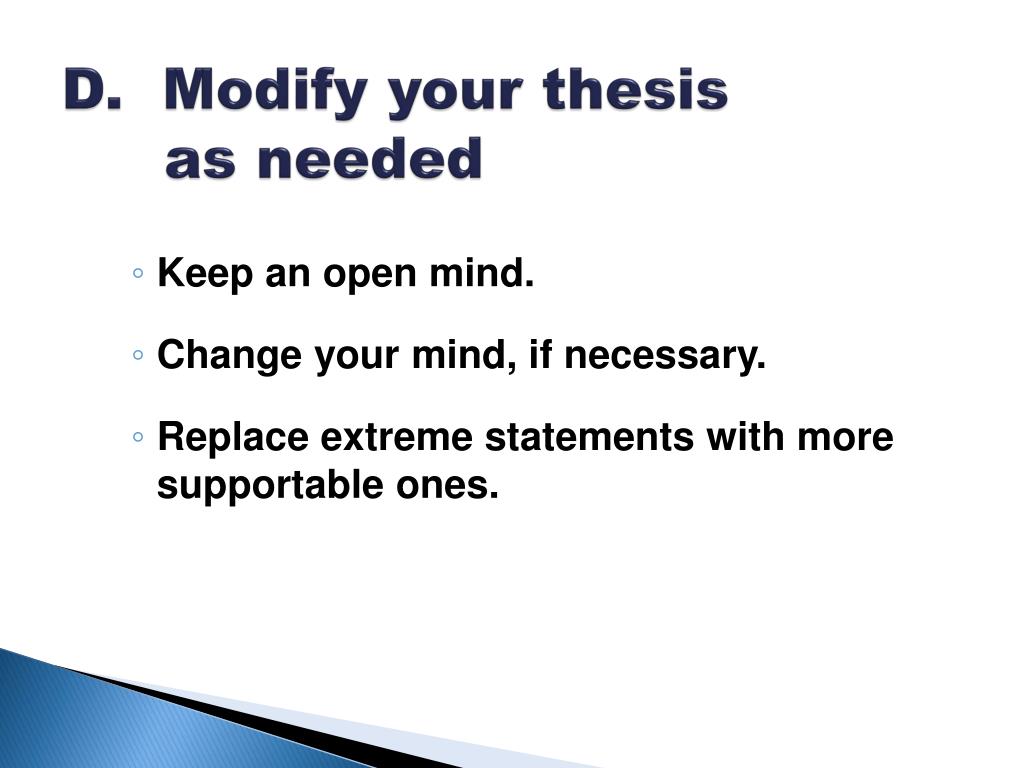 D. Modify your thesis as needed

◦ Keep an open mind.

◦ Change your mind, if necessary.

◦ Replace extreme statements with more supportable ones.